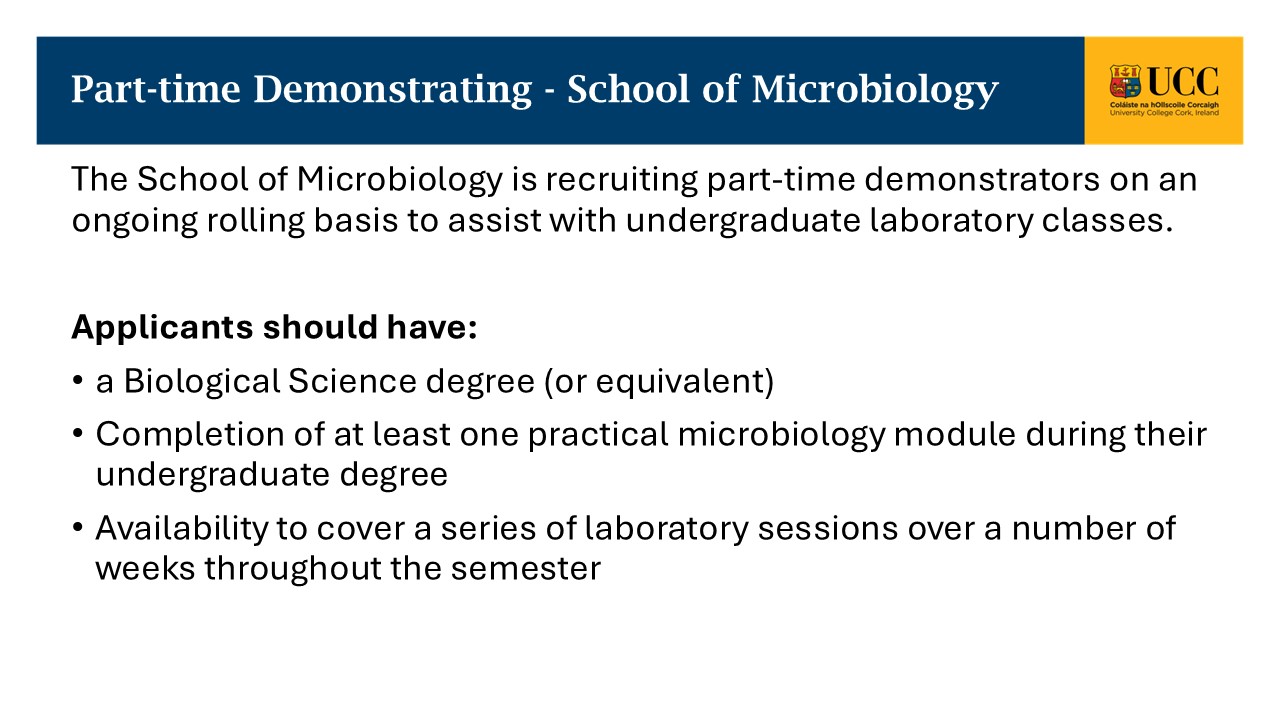 Part-time Demonstrating - School of Microbiology

UCC
Coláiste na hOllscoile Corcaigh
University College Cork, Ireland

The School of Microbiology is recruiting part-time demonstrators on an ongoing rolling basis to assist with undergraduate laboratory classes.

Applicants should have:

• a Biological Science degree (or equivalent)
• Completion of at least one practical microbiology module during their undergraduate degree
• Availability to cover a series of laboratory sessions over a number of weeks throughout the semester